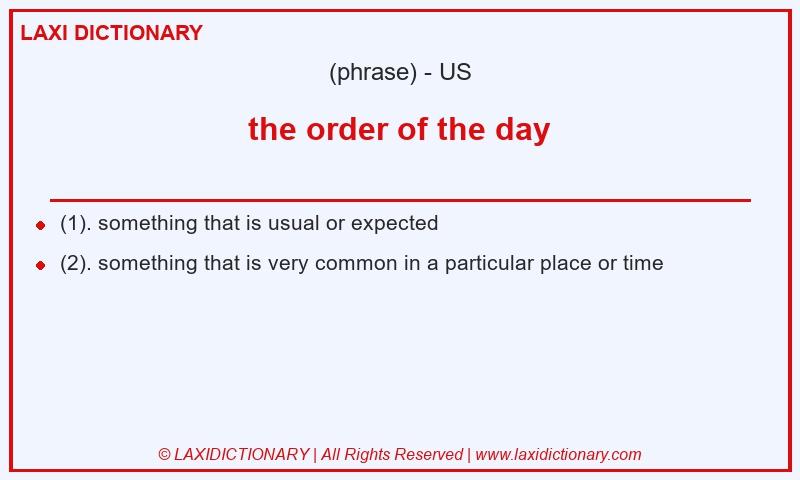 LAXI DICTIONARY

(phrase) - US

the order of the day

- (1). something that is usual or expected
- (2). something that is very common in a particular place or time

© LAXIDICTIONARY | All Rights Reserved | www.laxidictionary.com